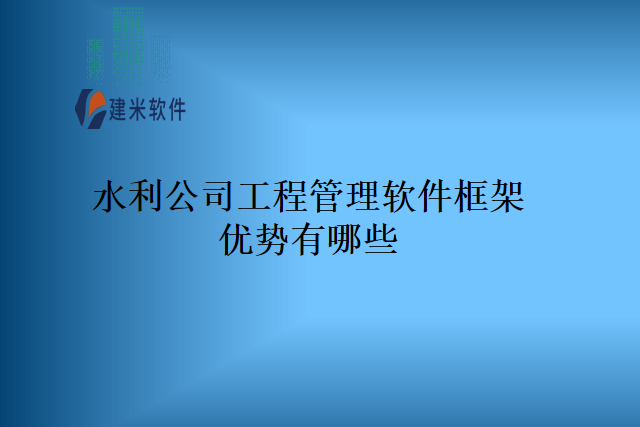 建米软件

水利公司工程管理软件框架优势有哪些